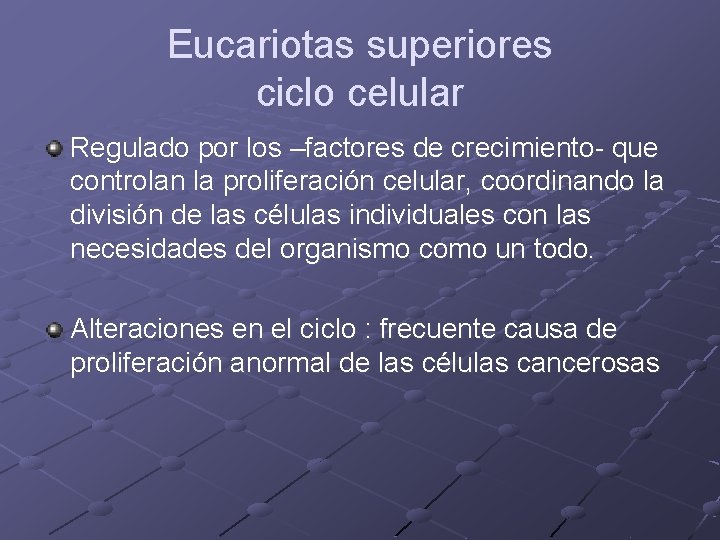 Eucariotas superiores
ciclo celular

• Regulado por los –factores de crecimiento- que controlan la proliferación celular, coordinando la división de las células individuales con las necesidades del organismo como un todo.

• Alteraciones en el ciclo : frecuente causa de proliferación anormal de las células cancerosas